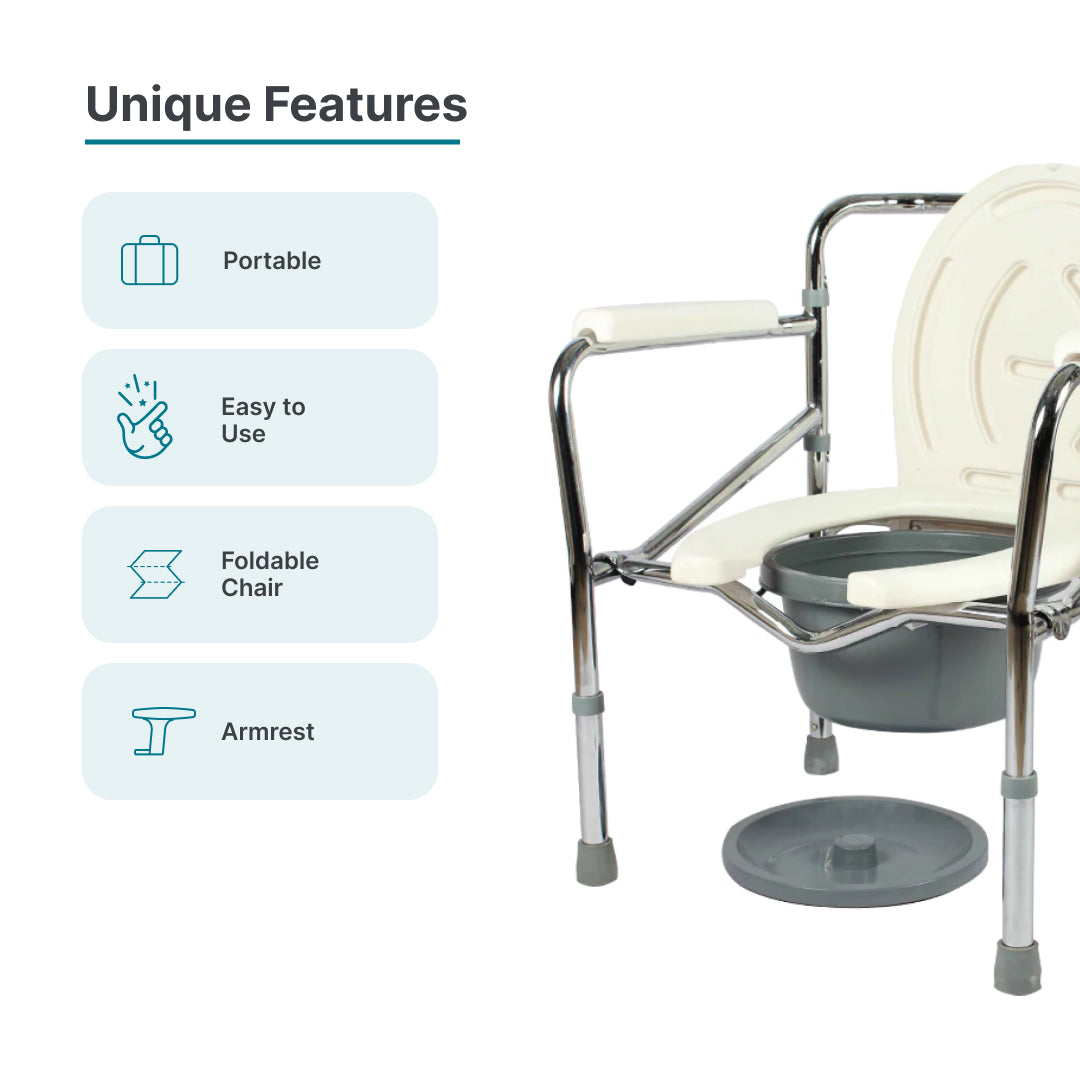 Unique Features

Portable

Easy to Use

Foldable Chair

Armrest